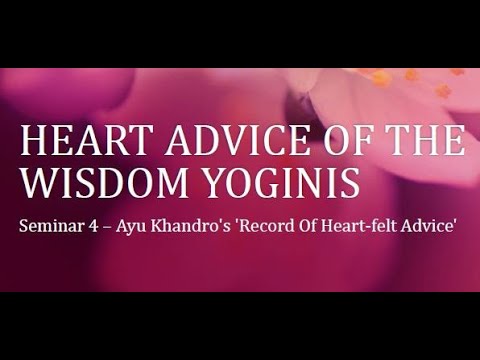 HEART ADVICE OF THE WISDOM YOGINIS

Seminar 4 – Ayu Khandro's 'Record Of Heart-felt Advice'